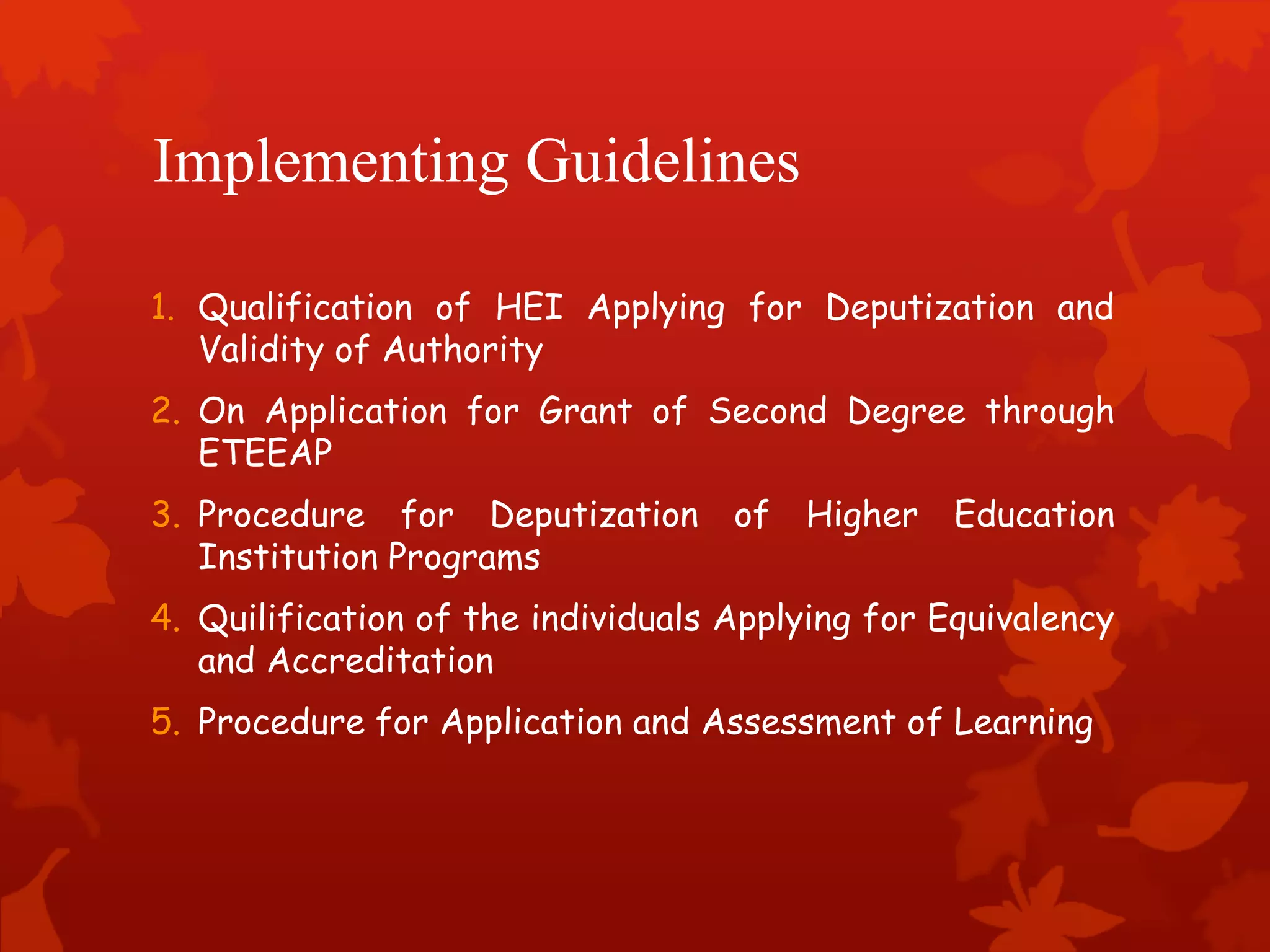 Implementing Guidelines

1. Qualification of HEI Applying for Deputization and Validity of Authority
2. On Application for Grant of Second Degree through ETEEAP
3. Procedure for Deputization of Higher Education Institution Programs
4. Quilification of the individuals Applying for Equivalency and Accreditation
5. Procedure for Application and Assessment of Learning